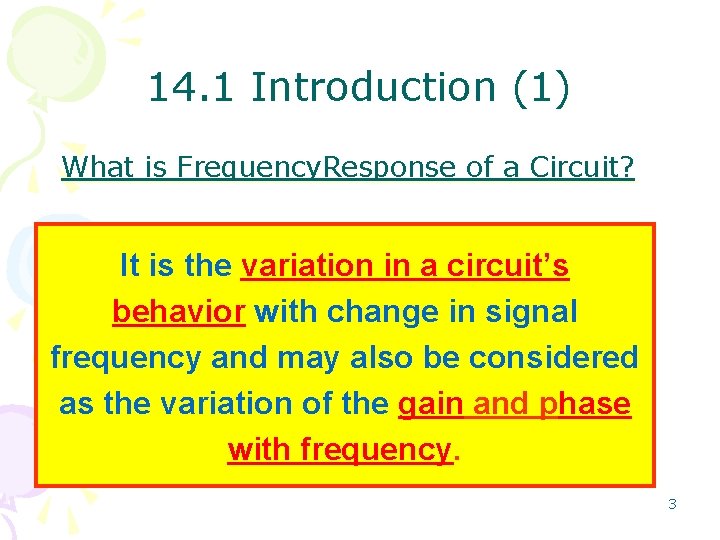 14.1 Introduction (1)

What is FrequencyResponse of a Circuit?

It is the variation in a circuit's behavior with change in signal frequency and may also be considered as the variation of the gain and phase with frequency.

3